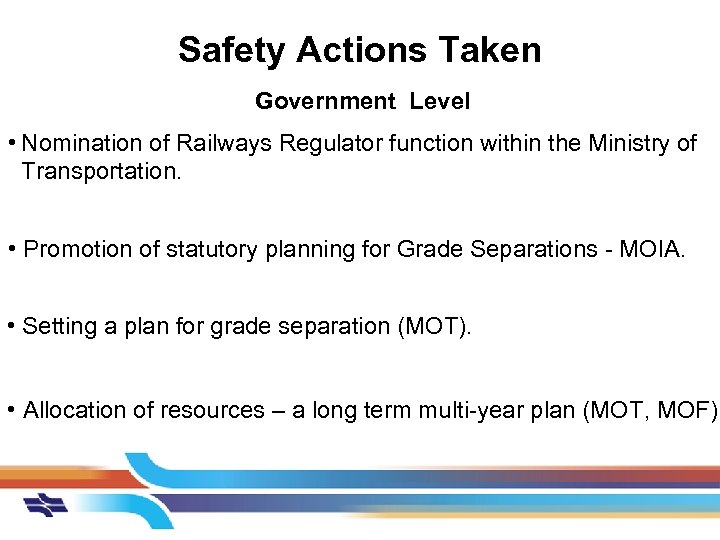 Safety Actions Taken

Government Level

• Nomination of Railways Regulator function within the Ministry of Transportation.

• Promotion of statutory planning for Grade Separations - MOIA.

• Setting a plan for grade separation (MOT).

• Allocation of resources – a long term multi-year plan (MOT, MOF)